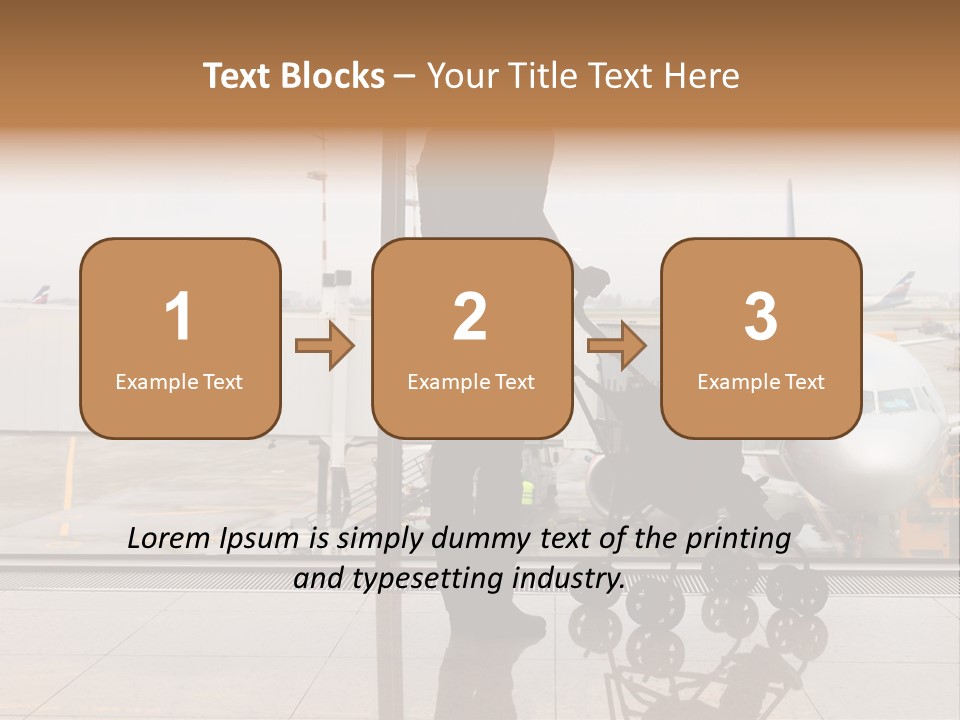 Text Blocks – Your Title Text Here

1
Example Text

2
Example Text

3
Example Text

Lorem Ipsum is simply dummy text of the printing and typesetting industry.